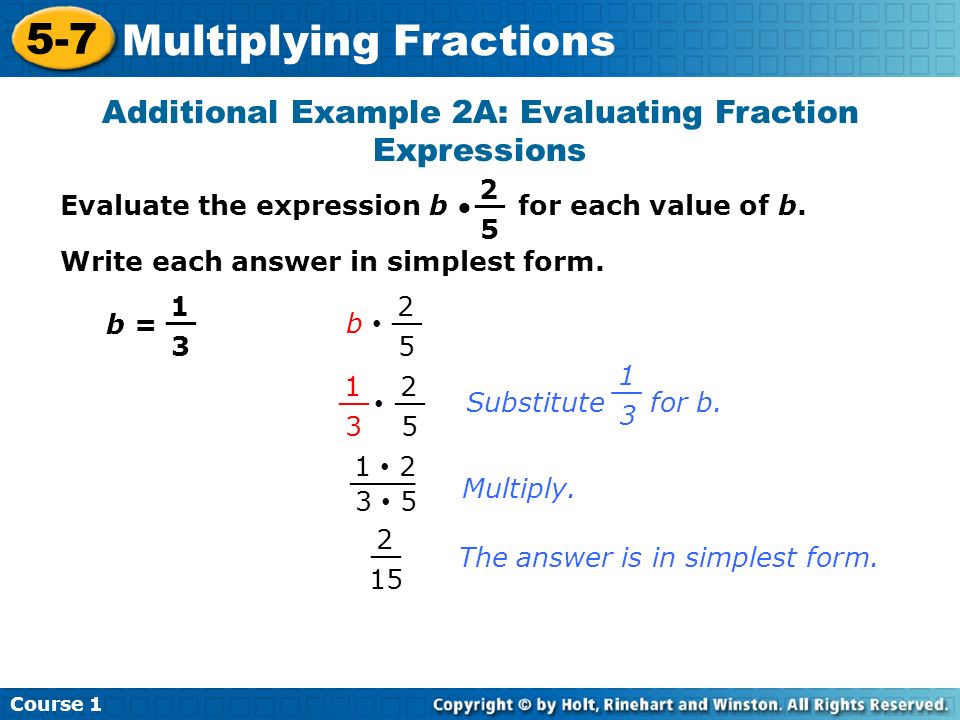 5-7 Multiplying Fractions

Additional Example 2A: Evaluating Fraction Expressions

Evaluate the expression $b \cdot \frac{2}{5}$ for each value of $b$.

Write each answer in simplest form.

$b = \frac{1}{3}$

$b \cdot \frac{2}{5}$

$\frac{1}{3} \cdot \frac{2}{5}$ Substitute $\frac{1}{3}$ for b.

$\frac{1 \cdot 2}{3 \cdot 5}$ Multiply.

$\frac{2}{15}$ The answer is in simplest form.

Course 1

Copyright © by Holt, Rinehart and Winston. All Rights Reserved.